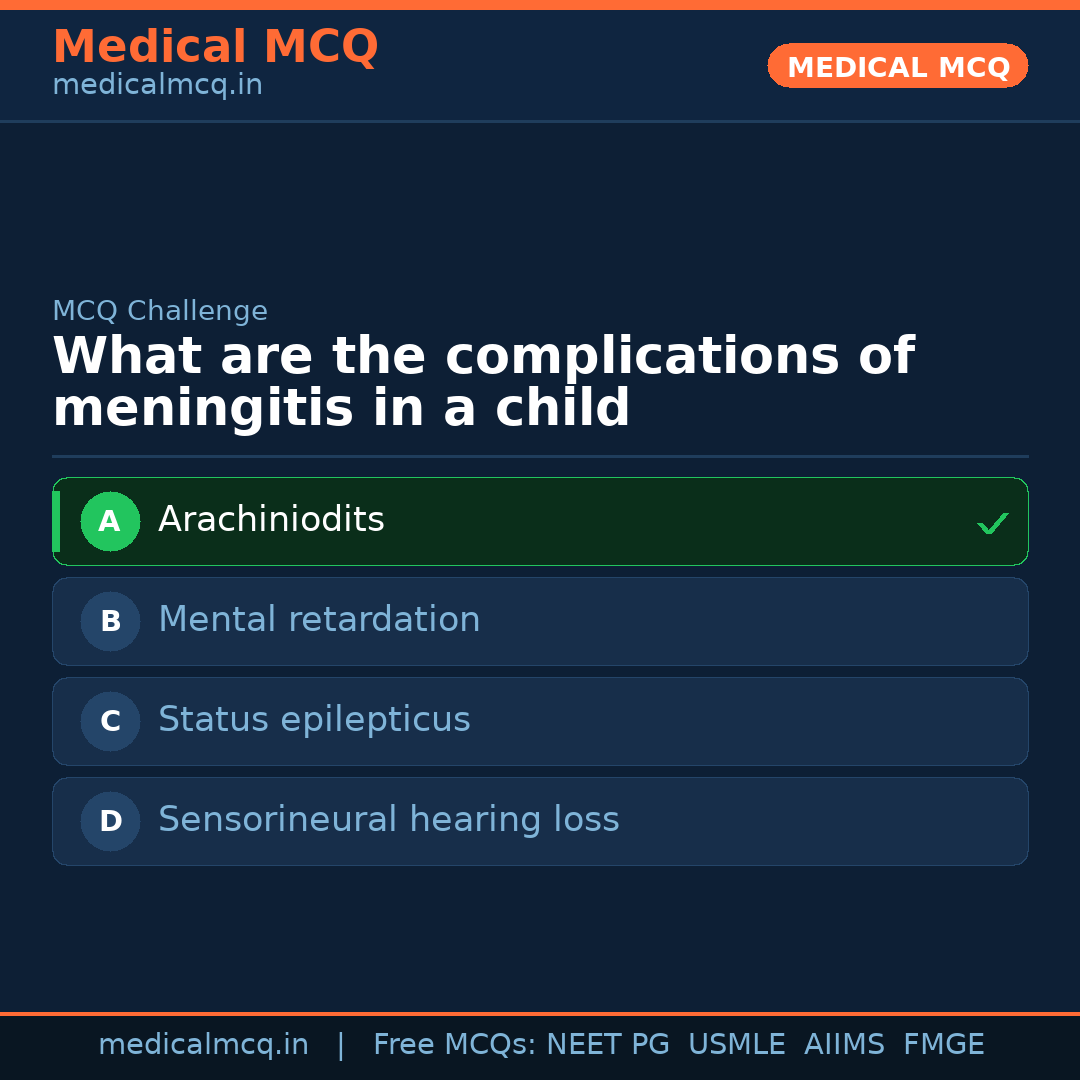 Medical MCQ
medicalmcq.in

MEDICAL MCQ

MCQ Challenge

What are the complications of meningitis in a child

A Arachiniodits ✓

B Mental retardation

C Status epilepticus

D Sensorineural hearing loss

medicalmcq.in | Free MCQs: NEET PG USMLE AIIMS FMGE